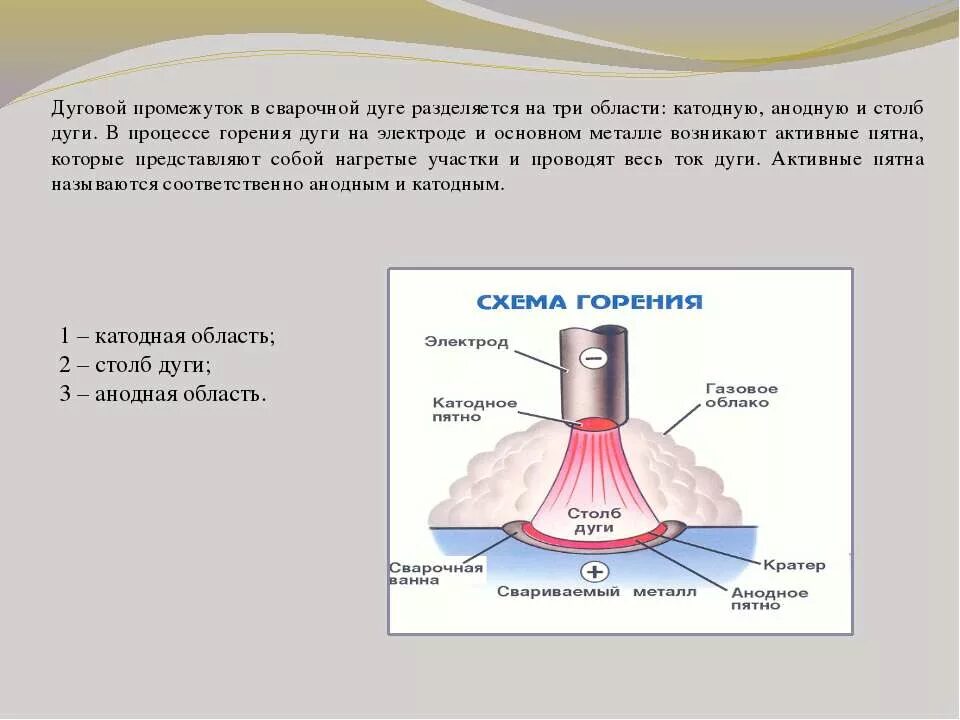 Дуговой промежуток в сварочной дуге разделяется на три области: катодную, анодную и столб дуги. В процессе горения дуги на электроде и основном металле возникают активные пятна, которые представляют собой нагретые участки и проводят весь ток дуги. Активные пятна называются соответственно анодным и катодным.

1 – катодная область;
2 – столб дуги;
3 – анодная область.

СХЕМА ГОРЕНИЯ

Электрод

−

Катодное пятно

Газовое облако

Столб дуги

Сварочная ванна

+

Свариваемый металл

Кратер

Анодное пятно